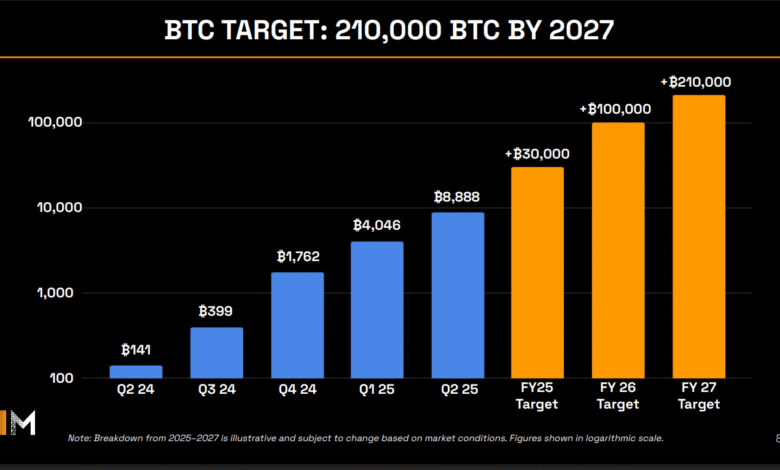 BTC TARGET: 210,000 BTC BY 2027

100,000
10,000
1,000
100

₿141
₿399
₿1,762
₿4,046
₿8,888
+₿30,000
+₿100,000
+₿210,000

Q2 24
Q3 24
Q4 24
Q1 25
Q2 25
FY25 Target
FY 26 Target
FY 27 Target

M

Note: Breakdown from 2025-2027 is illustrative and subject to change based on market conditions. Figures shown in logarithmic scale.

8